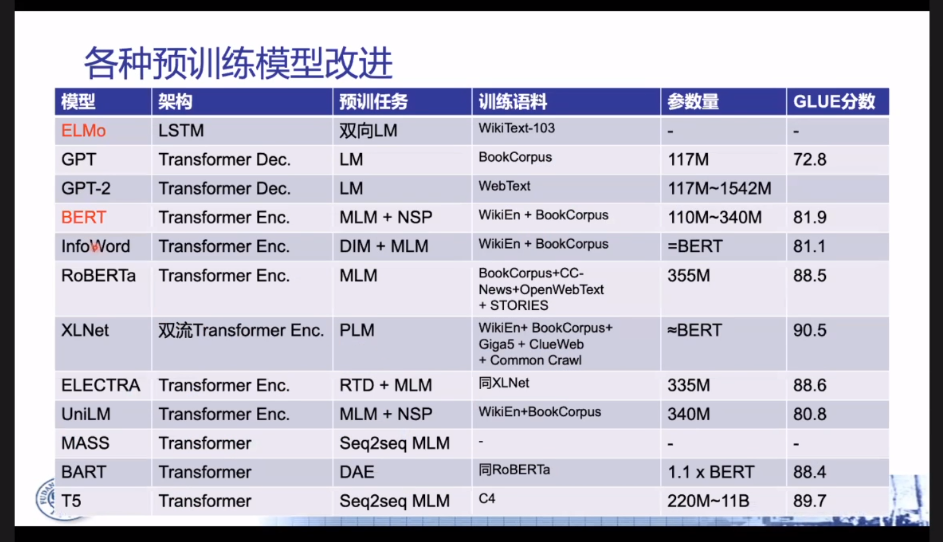 各种预训练模型改进

| 模型 | 架构 | 预训任务 | 训练语料 | 参数量 | GLUE分数 |
|---|---|---|---|---|---|
| ELMo | LSTM | 双向LM | WikiText-103 | - | - |
| GPT | Transformer Dec. | LM | BookCorpus | 117M | 72.8 |
| GPT-2 | Transformer Dec. | LM | WebText | 117M~1542M | |
| BERT | Transformer Enc. | MLM + NSP | WikiEn + BookCorpus | 110M~340M | 81.9 |
| InfoWord | Transformer Enc. | DIM + MLM | WikiEn + BookCorpus | =BERT | 81.1 |
| RoBERTa | Transformer Enc. | MLM | BookCorpus+CC-News+OpenWebText + STORIES | 355M | 88.5 |
| XLNet | 双流Transformer Enc. | PLM | WikiEn+ BookCorpus+ Giga5 + ClueWeb + Common Crawl | ≈BERT | 90.5 |
| ELECTRA | Transformer Enc. | RTD + MLM | 同XLNet | 335M | 88.6 |
| UniLM | Transformer Enc. | MLM + NSP | WikiEn+BookCorpus | 340M | 80.8 |
| MASS | Transformer | Seq2seq MLM | - | - | - |
| BART | Transformer | DAE | 同RoBERTa | 1.1 x BERT | 88.4 |
| T5 | Transformer | Seq2seq MLM | C4 | 220M~11B | 89.7 |